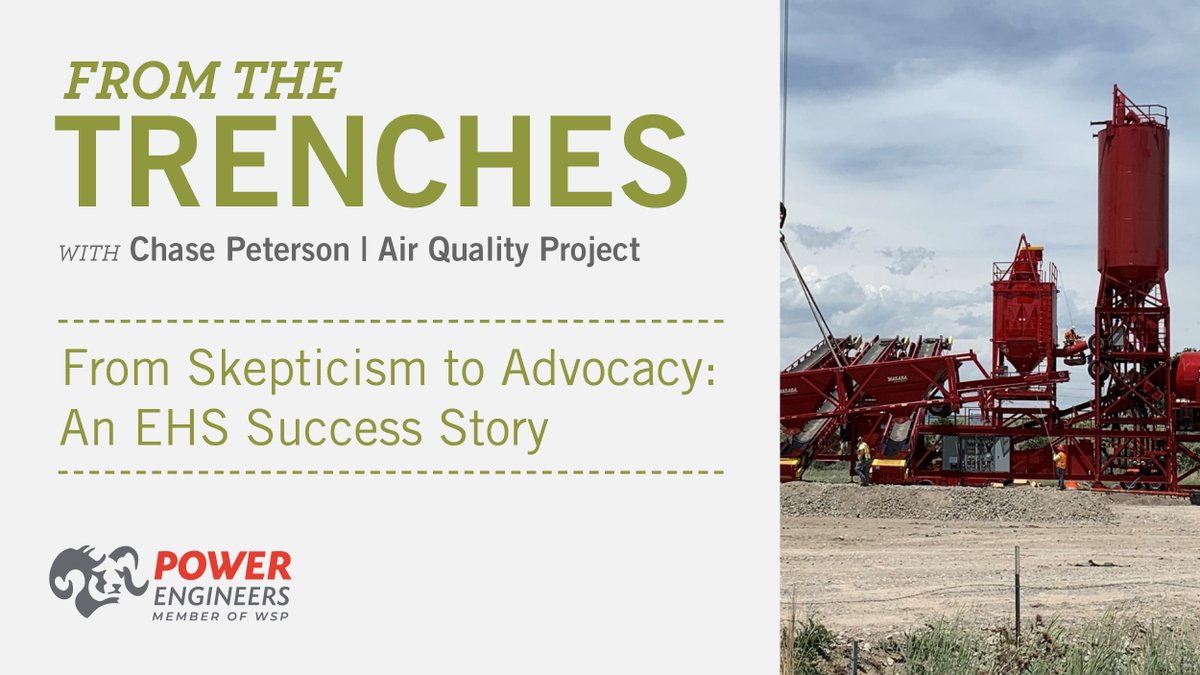 FROM THE
TRENCHES

WITH Chase Peterson | Air Quality Project

From Skepticism to Advocacy: An EHS Success Story

POWER
ENGINEERS
MEMBER OF WSP

MASABA